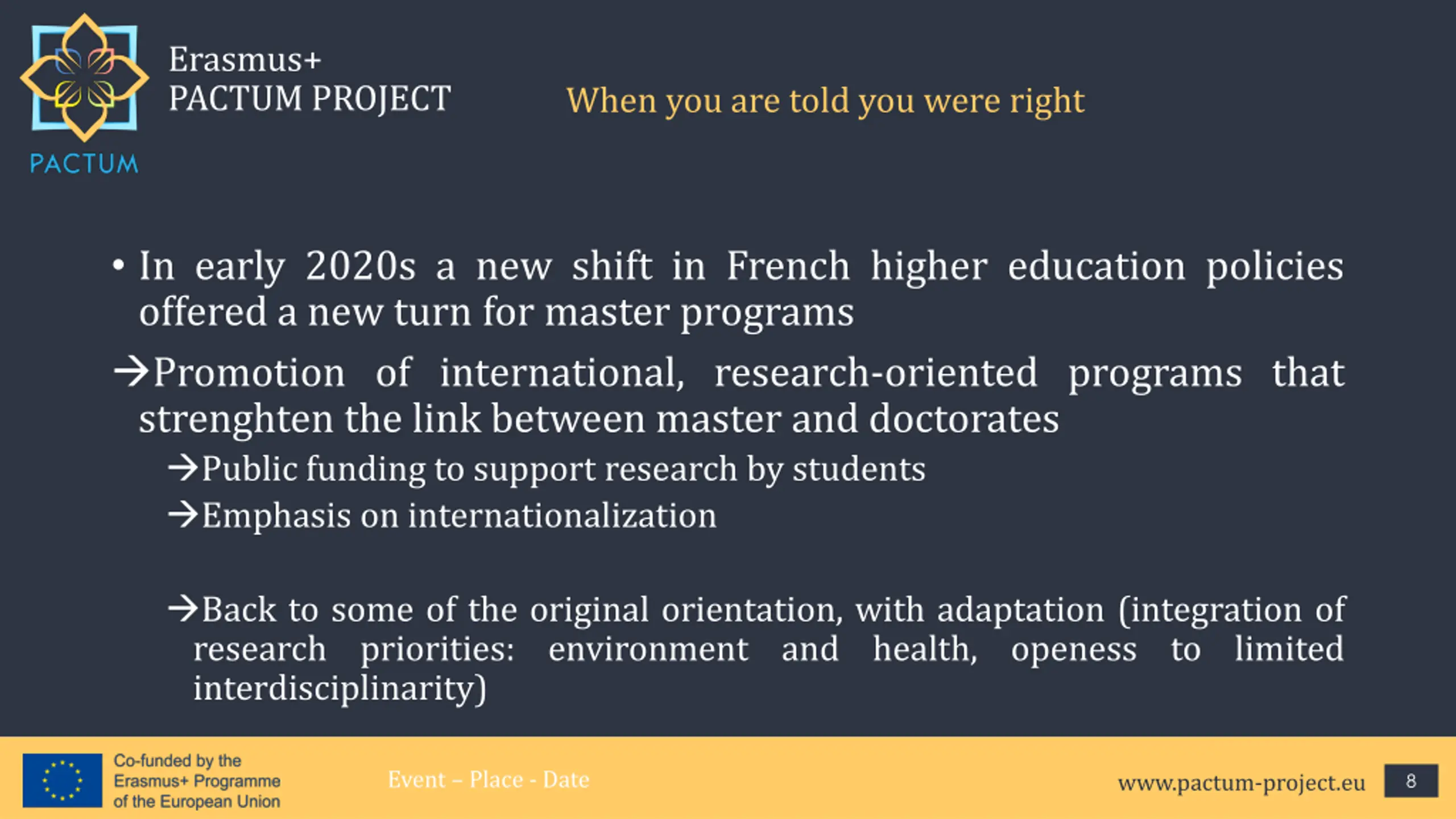 PACTUM

Erasmus+
PACTUM PROJECT

When you are told you were right

• In early 2020s a new shift in French higher education policies offered a new turn for master programs

→Promotion of international, research-oriented programs that strenghten the link between master and doctorates

→Public funding to support research by students

→Emphasis on internationalization

→Back to some of the original orientation, with adaptation (integration of research priorities: environment and health, openess to limited interdisciplinarity)

Co-funded by the Erasmus+ Programme of the European Union

Event – Place - Date

www.pactum-project.eu

8